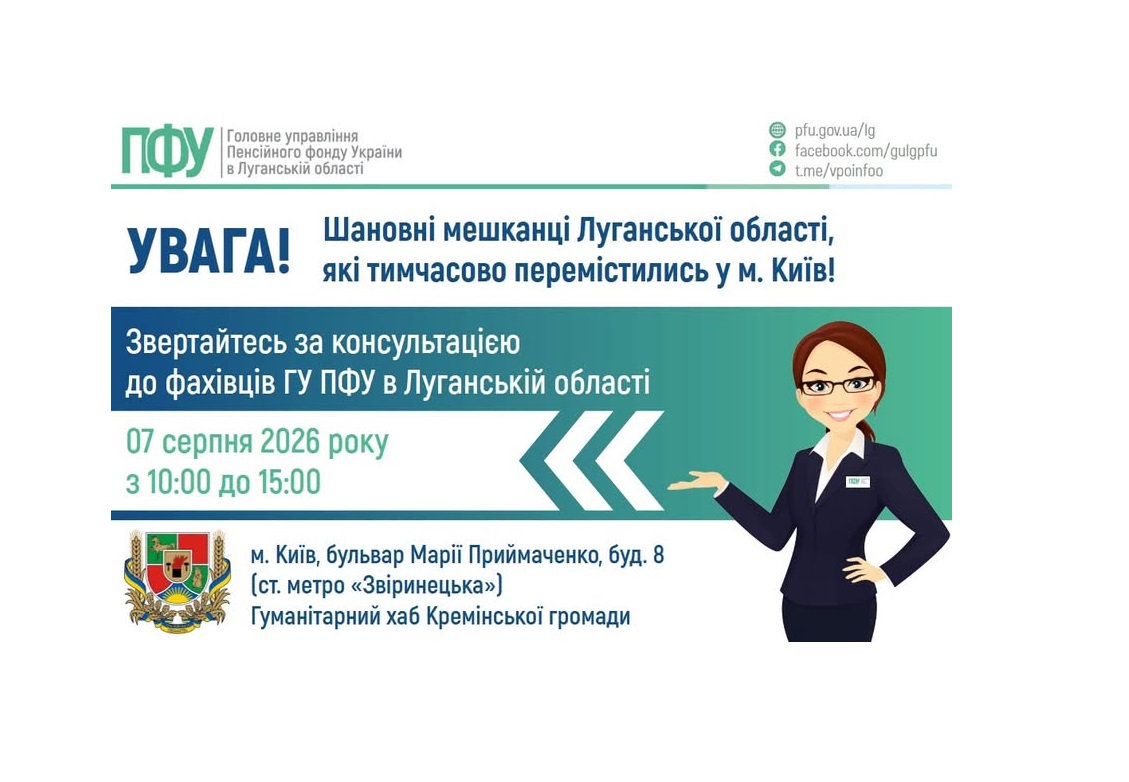 ПФУ Головне управління Пенсійного фонду України в Луганській області

pfu.gov.ua/lg
facebook.com/gulgpfu
t.me/vpoinfoo

УВАГА!

Шановні мешканці Луганської області, які тимчасово перемістились у м. Київ!

Звертайтесь за консультацією до фахівців ГУ ПФУ в Луганській області

07 серпня 2026 року
з 10:00 до 15:00

ПФУ

м. Київ, бульвар Марії Приймаченко, буд. 8
(ст. метро «Звіринецька»)
Гуманітарний хаб Кремінської громади